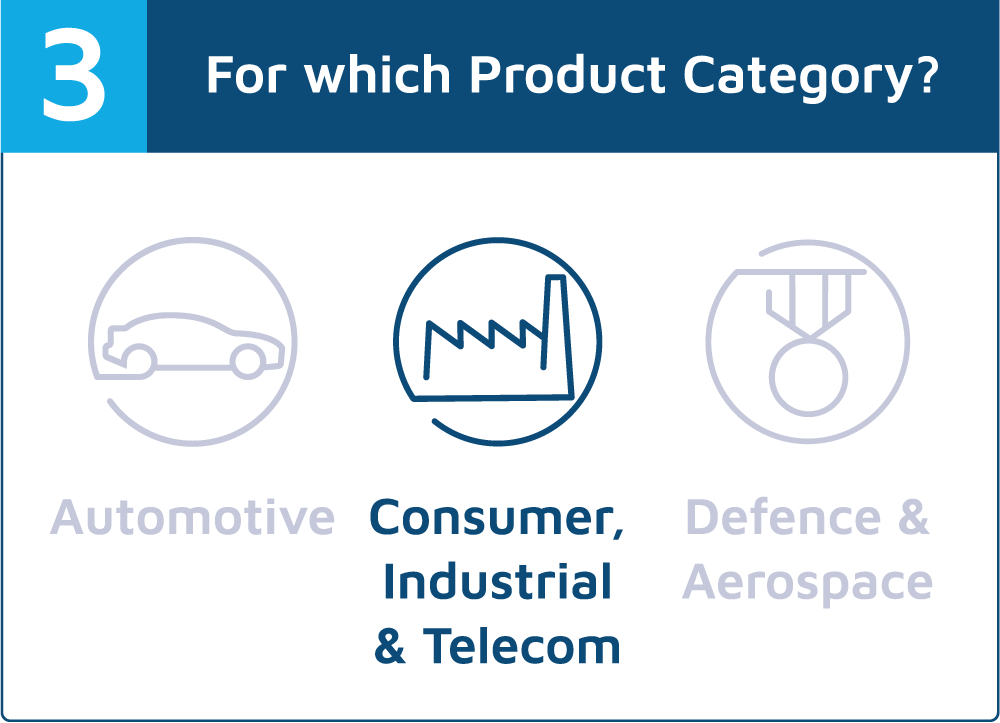 3

For which Product Category?

Automotive

Consumer, Industrial & Telecom

Defence & Aerospace